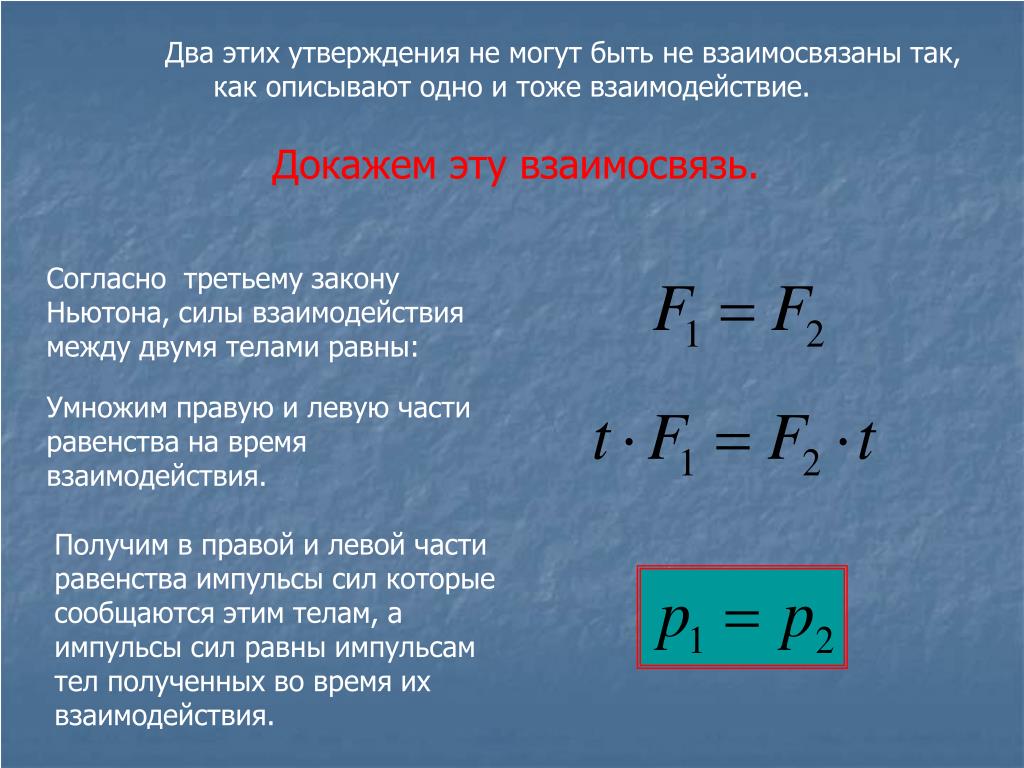 Два этих утверждения не могут быть не взаимосвязаны так, как описывают одно и тоже взаимодействие.

Докажем эту взаимосвязь.

Согласно третьему закону Ньютона, силы взаимодействия между двумя телами равны:

$F_1 = F_2$

Умножим правую и левую части равенства на время взаимодействия.

$t \cdot F_1 = F_2 \cdot t$

Получим в правой и левой части равенства импульсы сил которые сообщаются этим телам, а импульсы сил равны импульсам тел полученных во время их взаимодействия.

$p_1 = p_2$